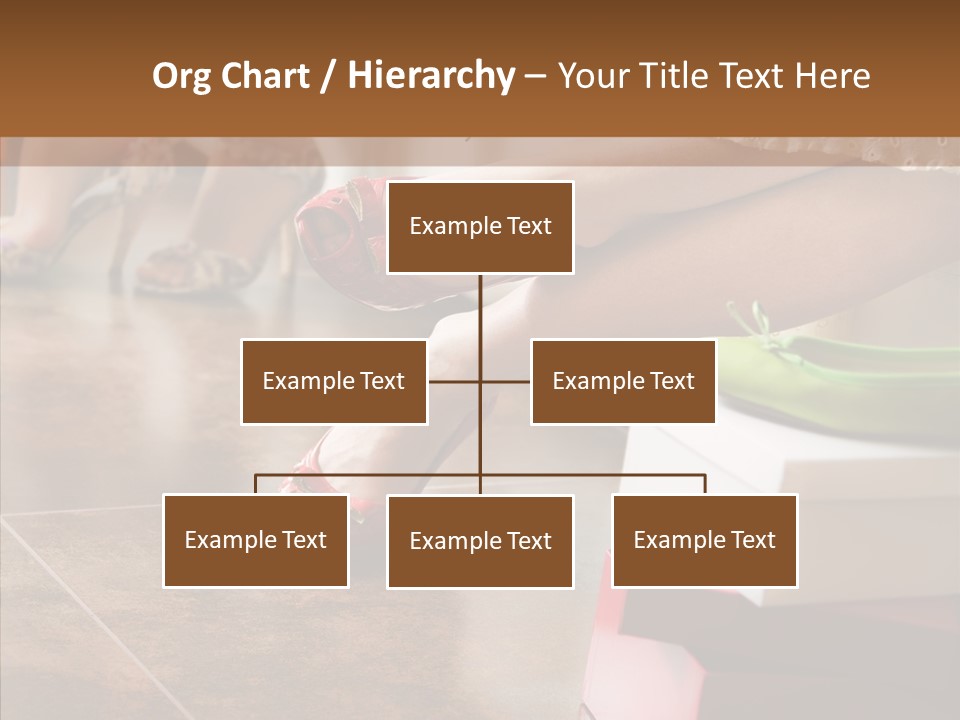 Org Chart / Hierarchy – Your Title Text Here

Example Text

Example Text

Example Text

Example Text

Example Text

Example Text